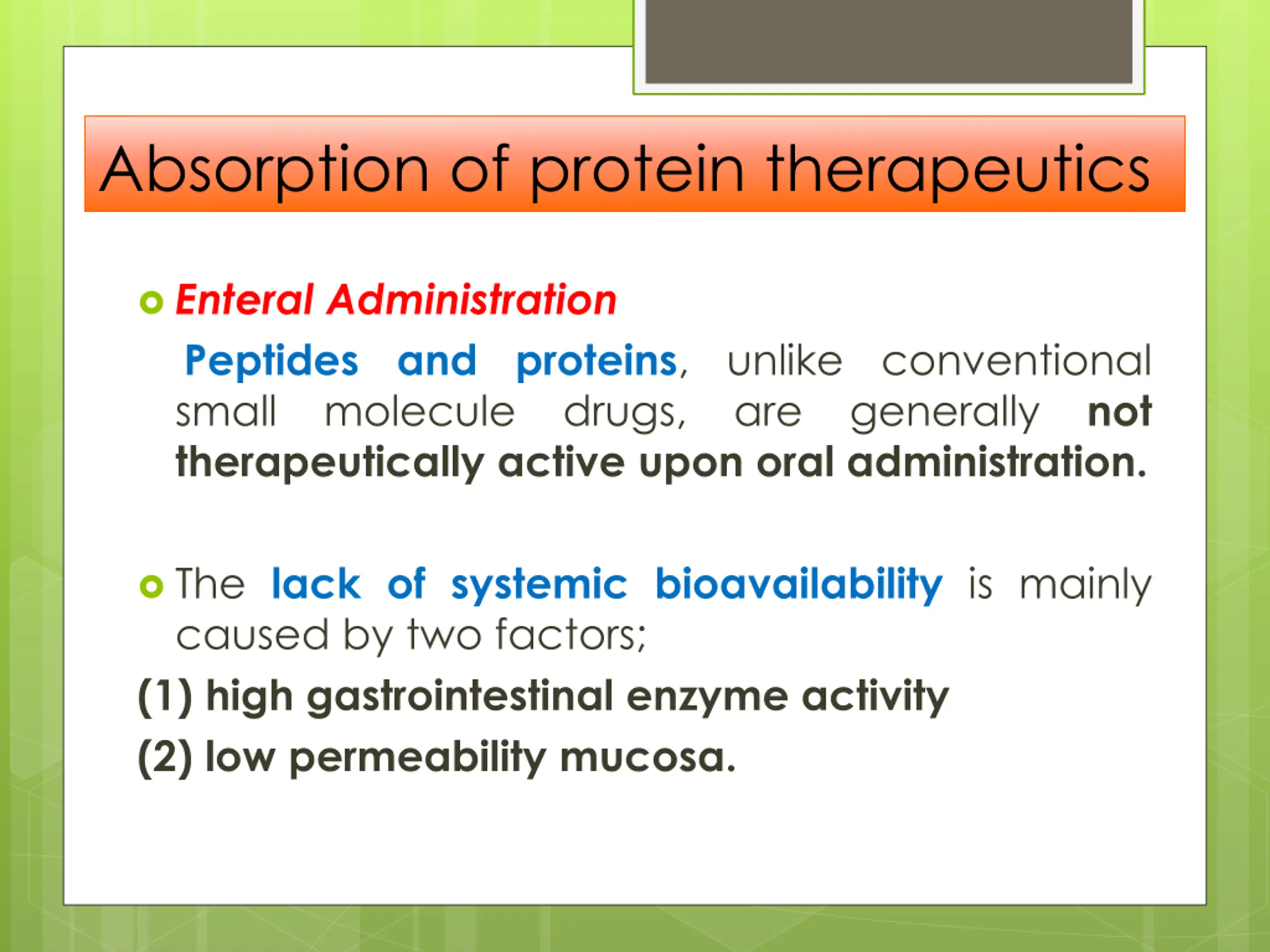 Absorption of protein therapeutics

Enteral Administration

Peptides and proteins, unlike conventional small molecule drugs, are generally not therapeutically active upon oral administration.

The lack of systemic bioavailability is mainly caused by two factors;

(1) high gastrointestinal enzyme activity

(2) low permeability mucosa.